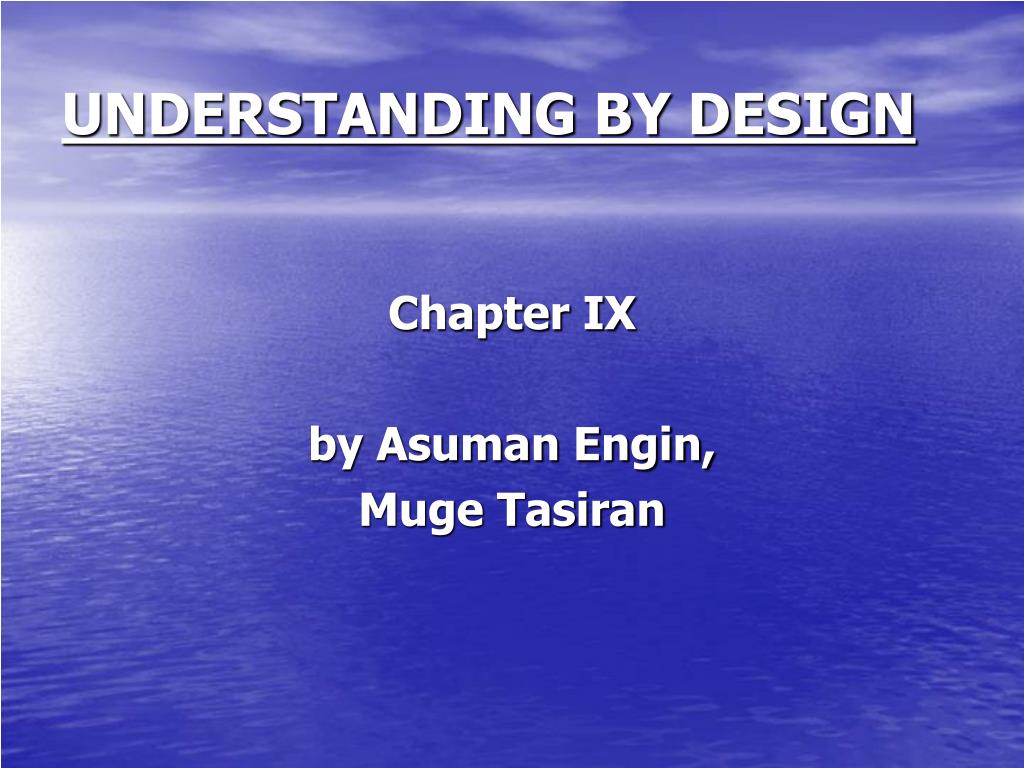 UNDERSTANDING BY DESIGN

Chapter IX

by Asuman Engin,
Muge Tasiran